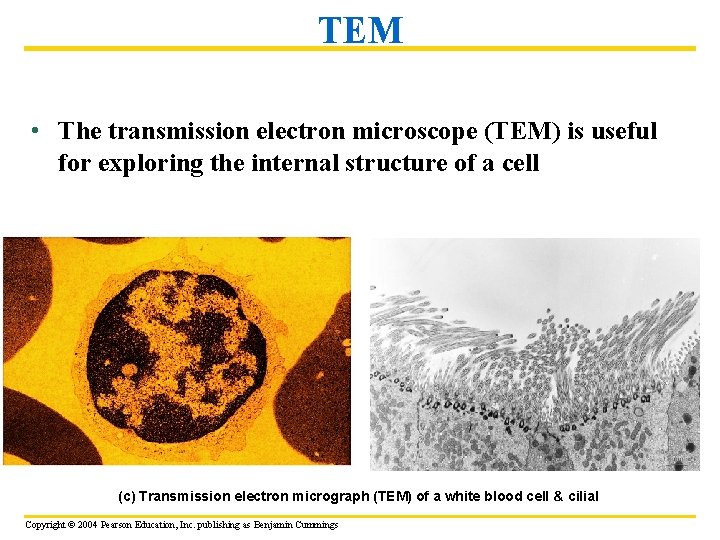 TEM

• The transmission electron microscope (TEM) is useful for exploring the internal structure of a cell

(c) Transmission electron micrograph (TEM) of a white blood cell & cilial

Copyright © 2004 Pearson Education, Inc. publishing as Benjamin Cummings